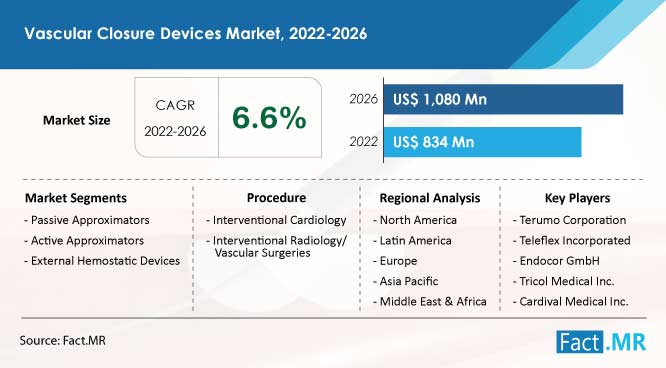 Vascular Closure Devices Market, 2022-2026

Market Size

CAGR
2022-2026

6.6%

2026 US$ 1,080 Mn

2022 US$ 834 Mn

Market Segments
- Passive Approximators
- Active Approximators
- External Hemostatic Devices

Procedure
- Interventional Cardiology
- Interventional Radiology/ Vascular Surgeries

Regional Analysis
- North America
- Latin America
- Europe
- Asia Pacific
- Middle East & Africa

Key Players
- Terumo Corporation
- Teleflex Incorporated
- Endocor GmbH
- Tricol Medical Inc.
- Cardival Medical Inc.

Source: Fact.MR

Fact.MR